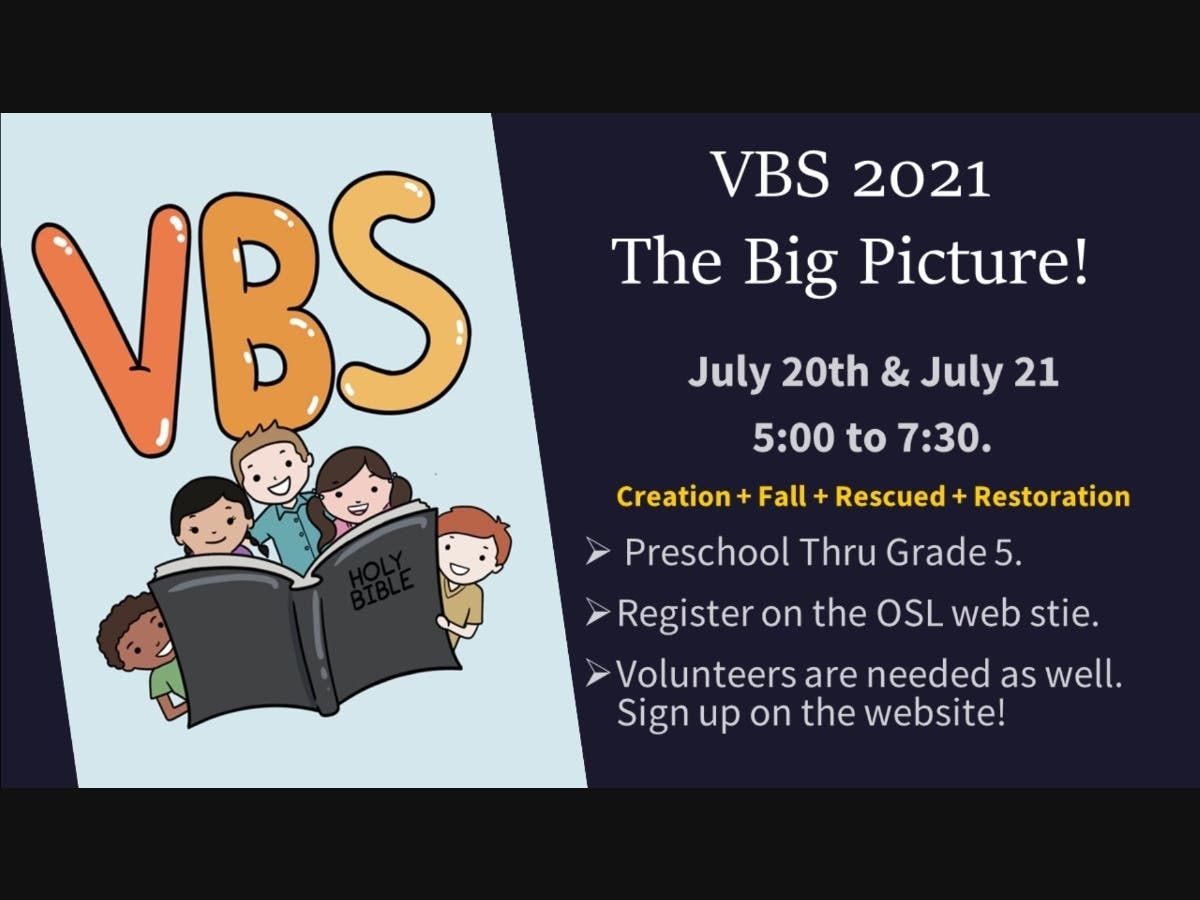 VBS

HOLY BIBLE

VBS 2021
The Big Picture!

July 20th & July 21
5:00 to 7:30.

Creation + Fall + Rescued + Restoration

➢ Preschool Thru Grade 5.
➢ Register on the OSL web stie.
➢ Volunteers are needed as well. Sign up on the website!